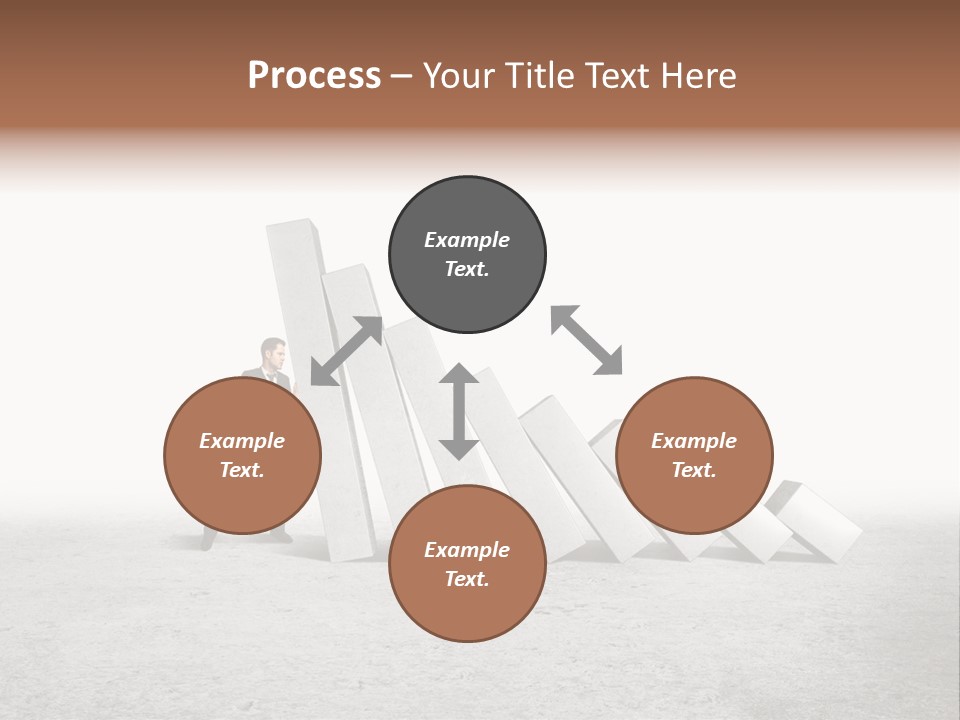 Process – Your Title Text Here

Example Text.

Example Text.

Example Text.

Example Text.